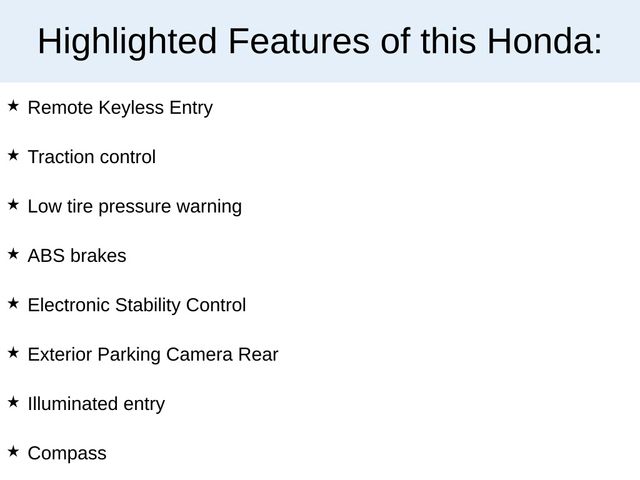 Highlighted Features of this Honda:

★ Remote Keyless Entry

★ Traction control

★ Low tire pressure warning

★ ABS brakes

★ Electronic Stability Control

★ Exterior Parking Camera Rear

★ Illuminated entry

★ Compass